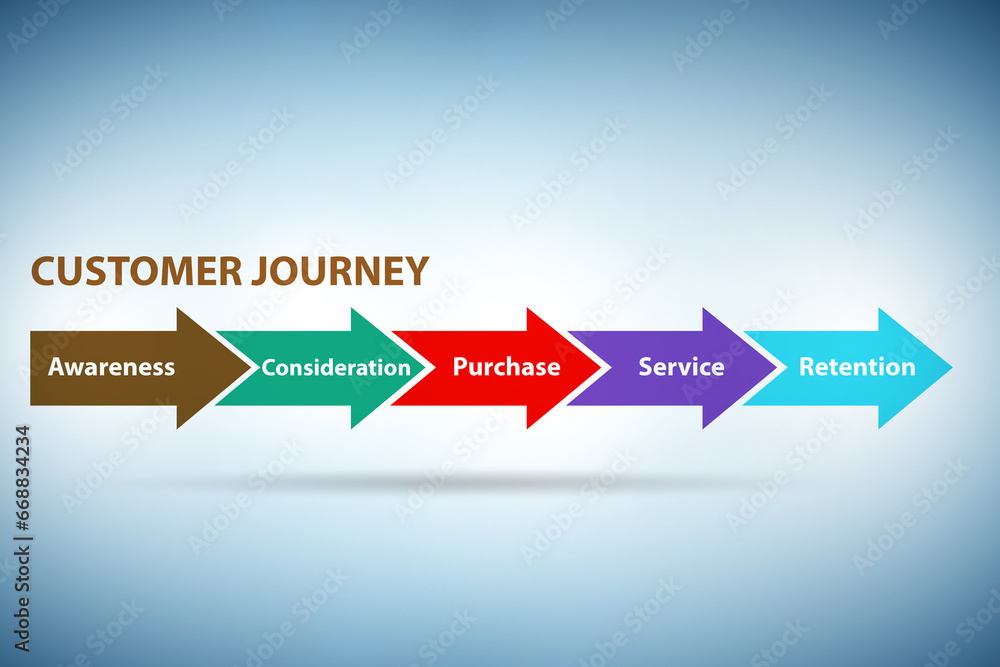 CUSTOMER JOURNEY

Awareness

Consideration

Purchase

Service

Retention

Adobe Stock | #668834234